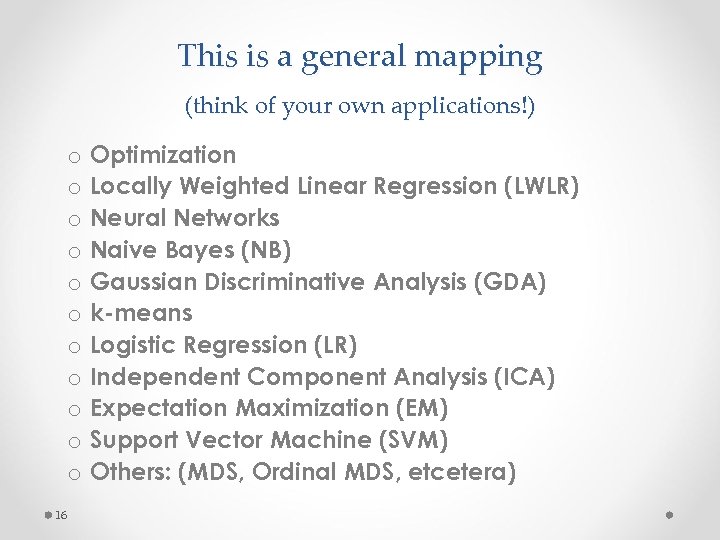 This is a general mapping

(think of your own applications!)

o Optimization
o Locally Weighted Linear Regression (LWLR)
o Neural Networks
o Naive Bayes (NB)
o Gaussian Discriminative Analysis (GDA)
o k-means
o Logistic Regression (LR)
o Independent Component Analysis (ICA)
o Expectation Maximization (EM)
o Support Vector Machine (SVM)
o Others: (MDS, Ordinal MDS, etcetera)

16